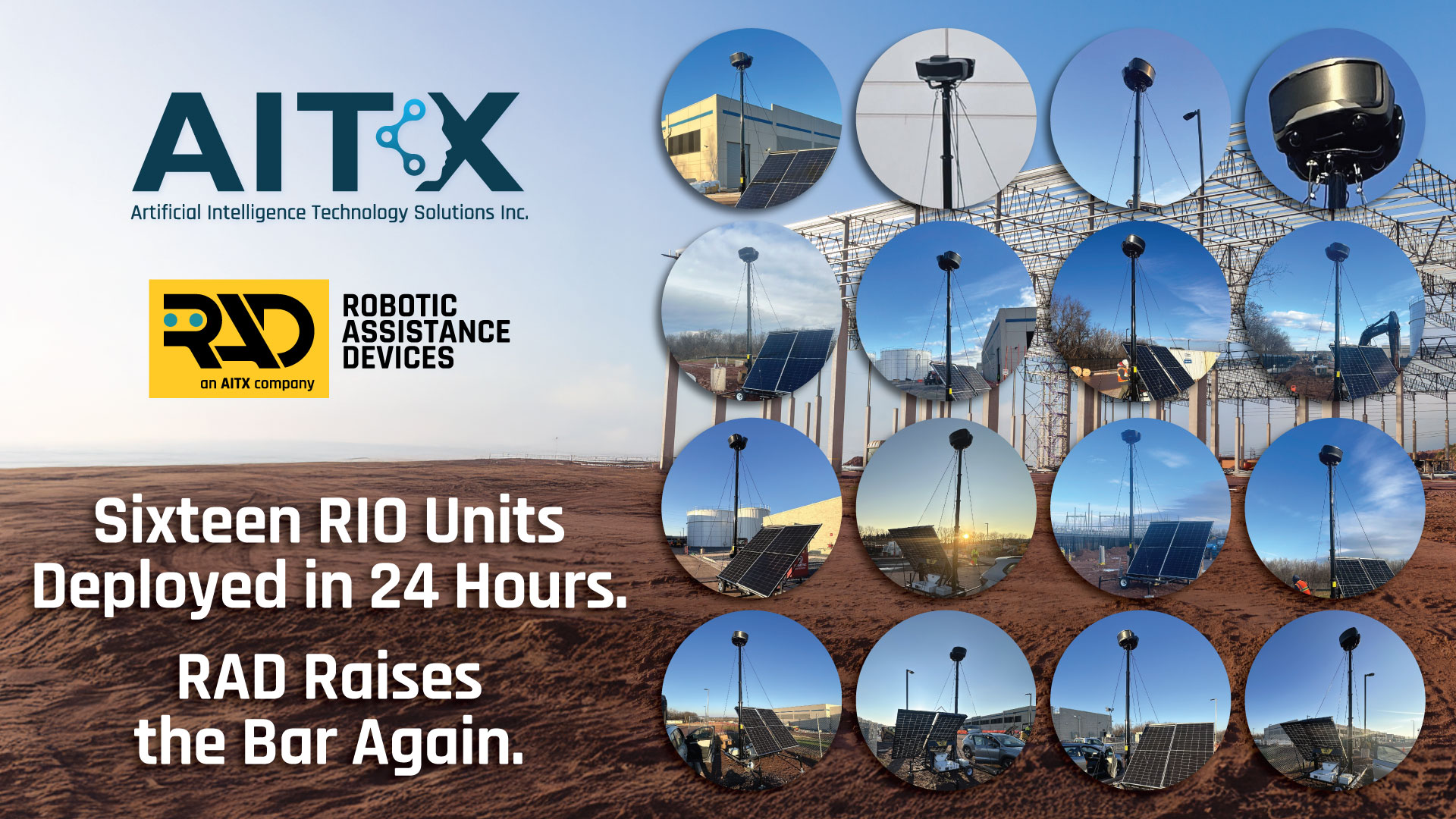 AITX
Artificial Intelligence Technology Solutions Inc.

RAD
an AITX company

ROBOTIC ASSISTANCE DEVICES

Sixteen RIO Units Deployed in 24 Hours.

RAD Raises the Bar Again.